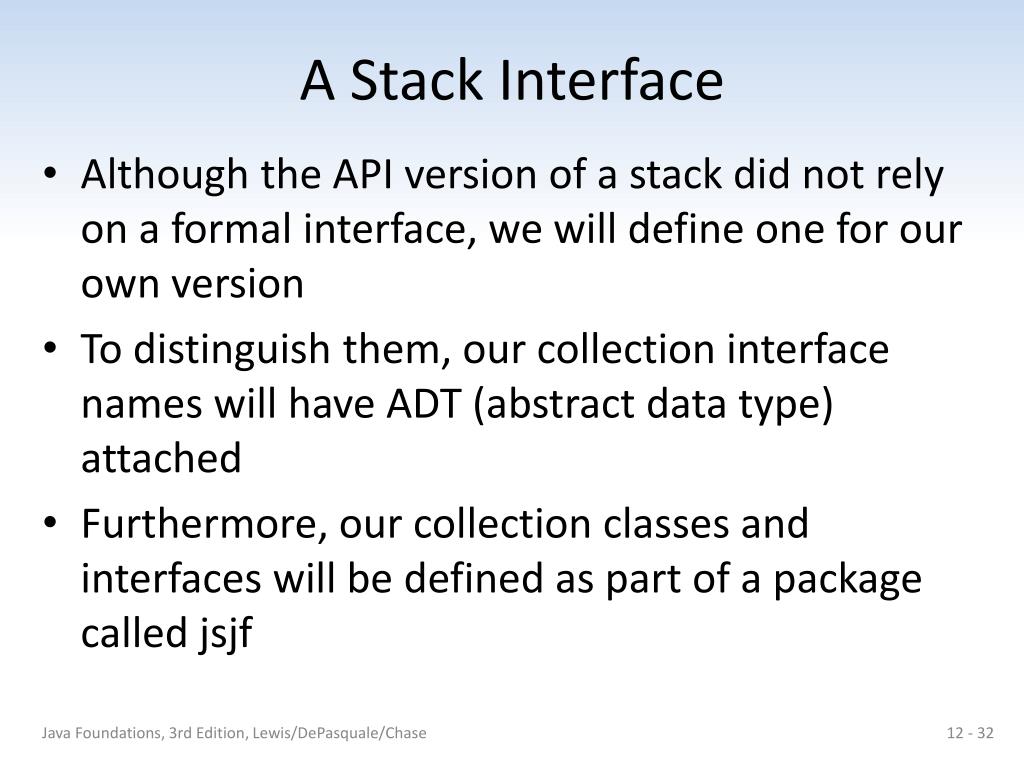 A Stack Interface

• Although the API version of a stack did not rely on a formal interface, we will define one for our own version

• To distinguish them, our collection interface names will have ADT (abstract data type) attached

• Furthermore, our collection classes and interfaces will be defined as part of a package called jsjf

Java Foundations, 3rd Edition, Lewis/DePasquale/Chase

12 - 32